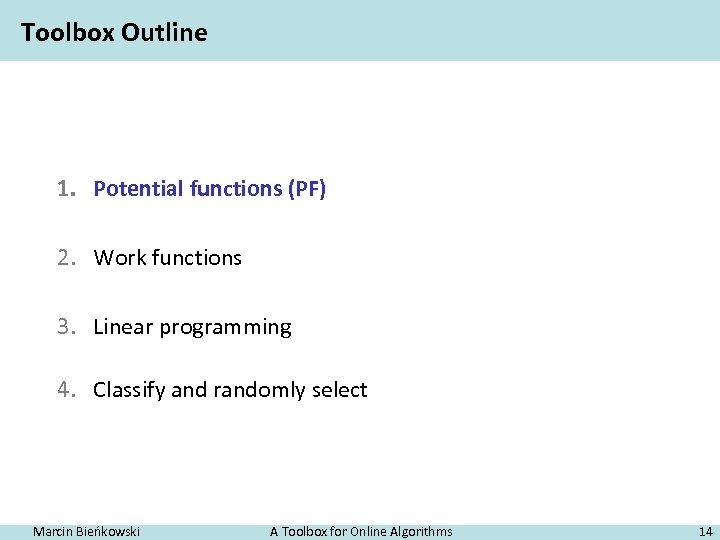 Toolbox Outline

1. Potential functions (PF)

2. Work functions

3. Linear programming

4. Classify and randomly select

Marcin Bieńkowski A Toolbox for Online Algorithms 14